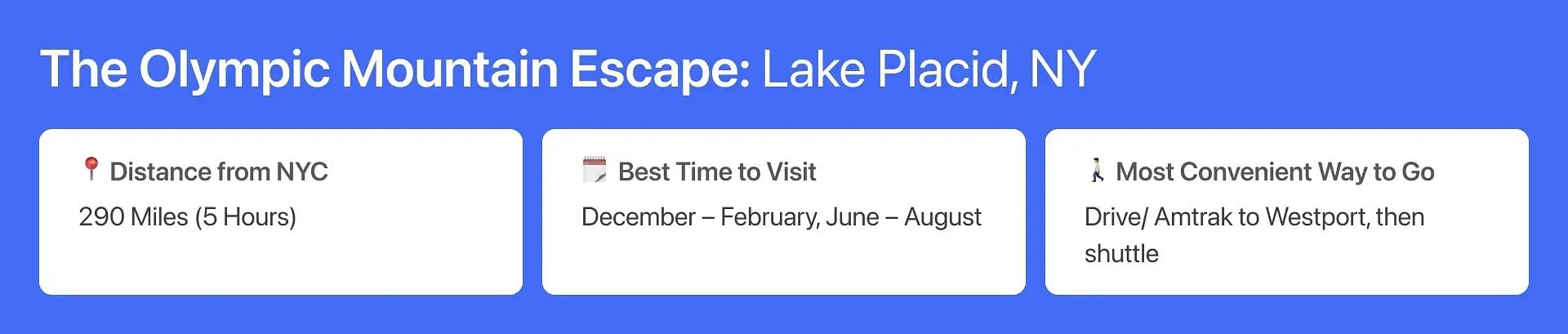 The Olympic Mountain Escape: Lake Placid, NY

📍 Distance from NYC

290 Miles (5 Hours)

🗓️ Best Time to Visit

December – February, June – August

🚶 Most Convenient Way to Go

Drive/ Amtrak to Westport, then shuttle